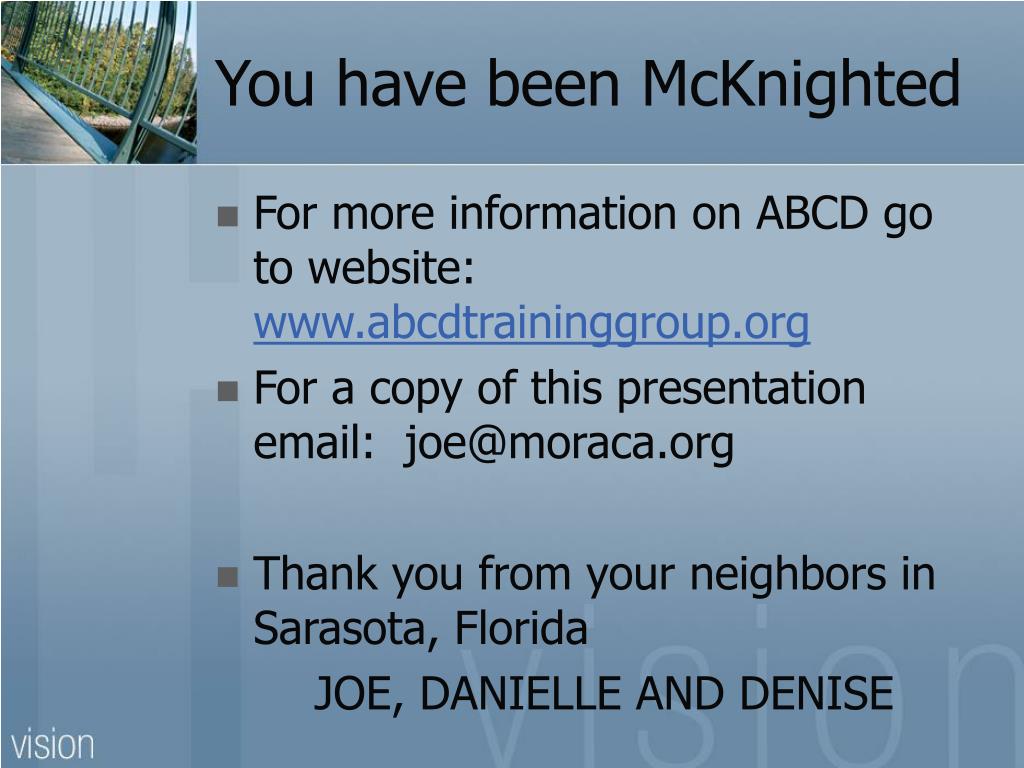 You have been McKnighted

For more information on ABCD go to website: www.abcdtraininggroup.org

For a copy of this presentation email: joe@moraca.org

Thank you from your neighbors in Sarasota, Florida

JOE, DANIELLE AND DENISE

vision

vision